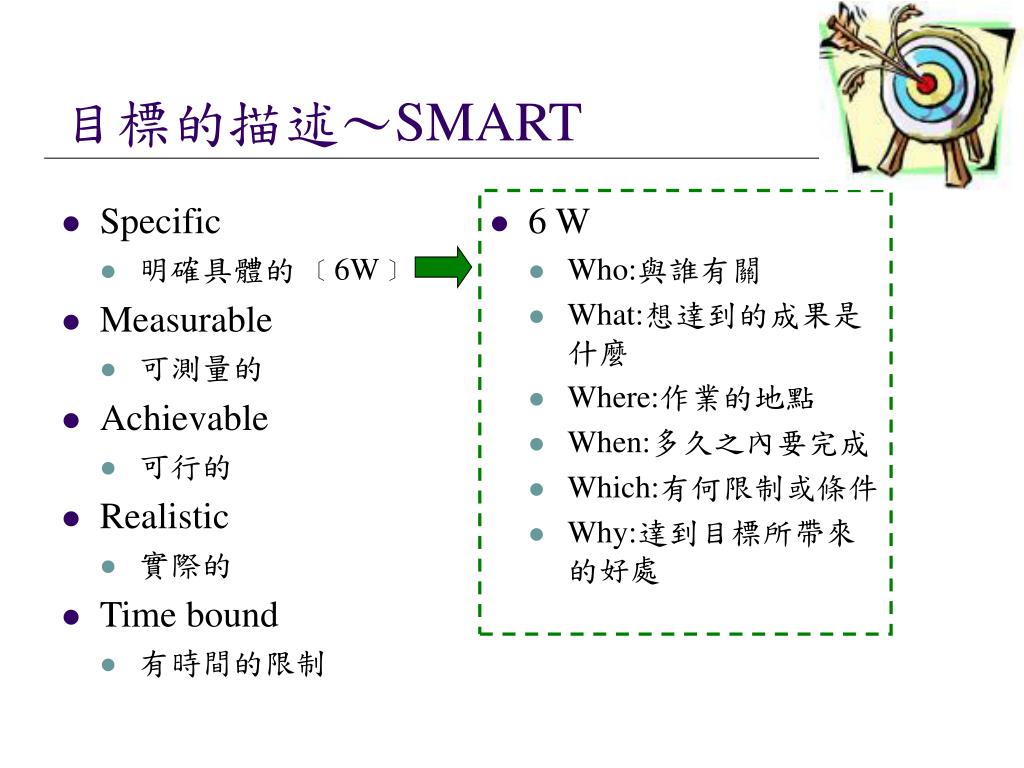 目標的描述～SMART

- Specific
  - 明確具體的〔6W〕
- Measurable
  - 可測量的
- Achievable
  - 可行的
- Realistic
  - 實際的
- Time bound
  - 有時間的限制

- 6 W
  - Who:與誰有關
  - What:想達到的成果是什麼
  - Where:作業的地點
  - When:多久之內要完成
  - Which:有何限制或條件
  - Why:達到目標所帶來的好處